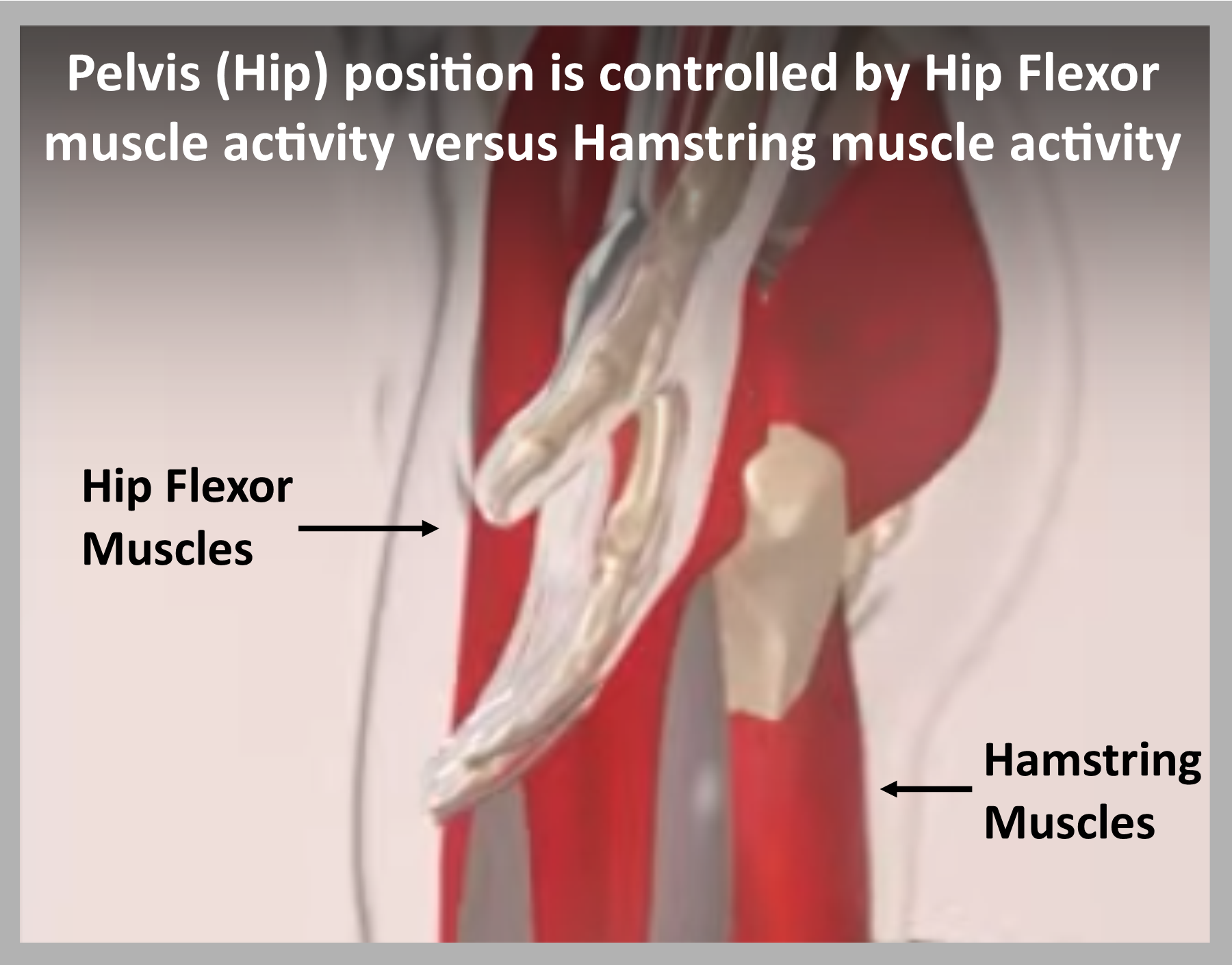 Pelvis (Hip) position is controlled by Hip Flexor muscle activity versus Hamstring muscle activity

Hip Flexor Muscles

Hamstring Muscles